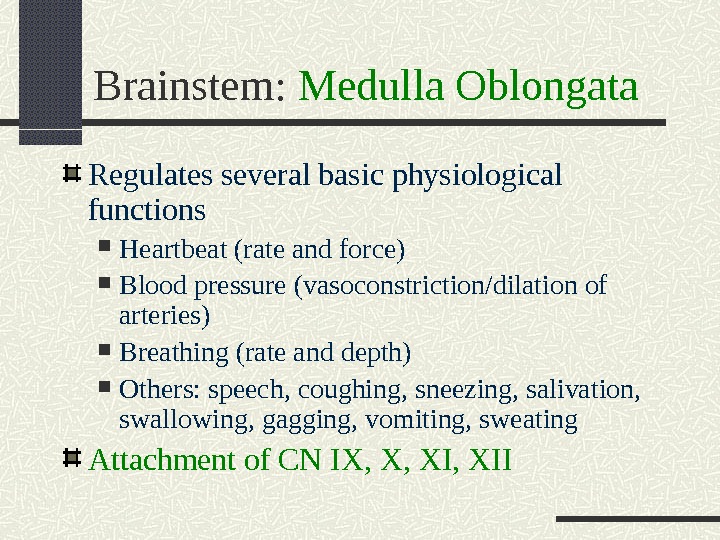 Brainstem: Medulla Oblongata

Regulates several basic physiological functions

Heartbeat (rate and force)

Blood pressure (vasoconstriction/dilation of arteries)

Breathing (rate and depth)

Others: speech, coughing, sneezing, salivation, swallowing, gagging, vomiting, sweating

Attachment of CN IX, X, XI, XII